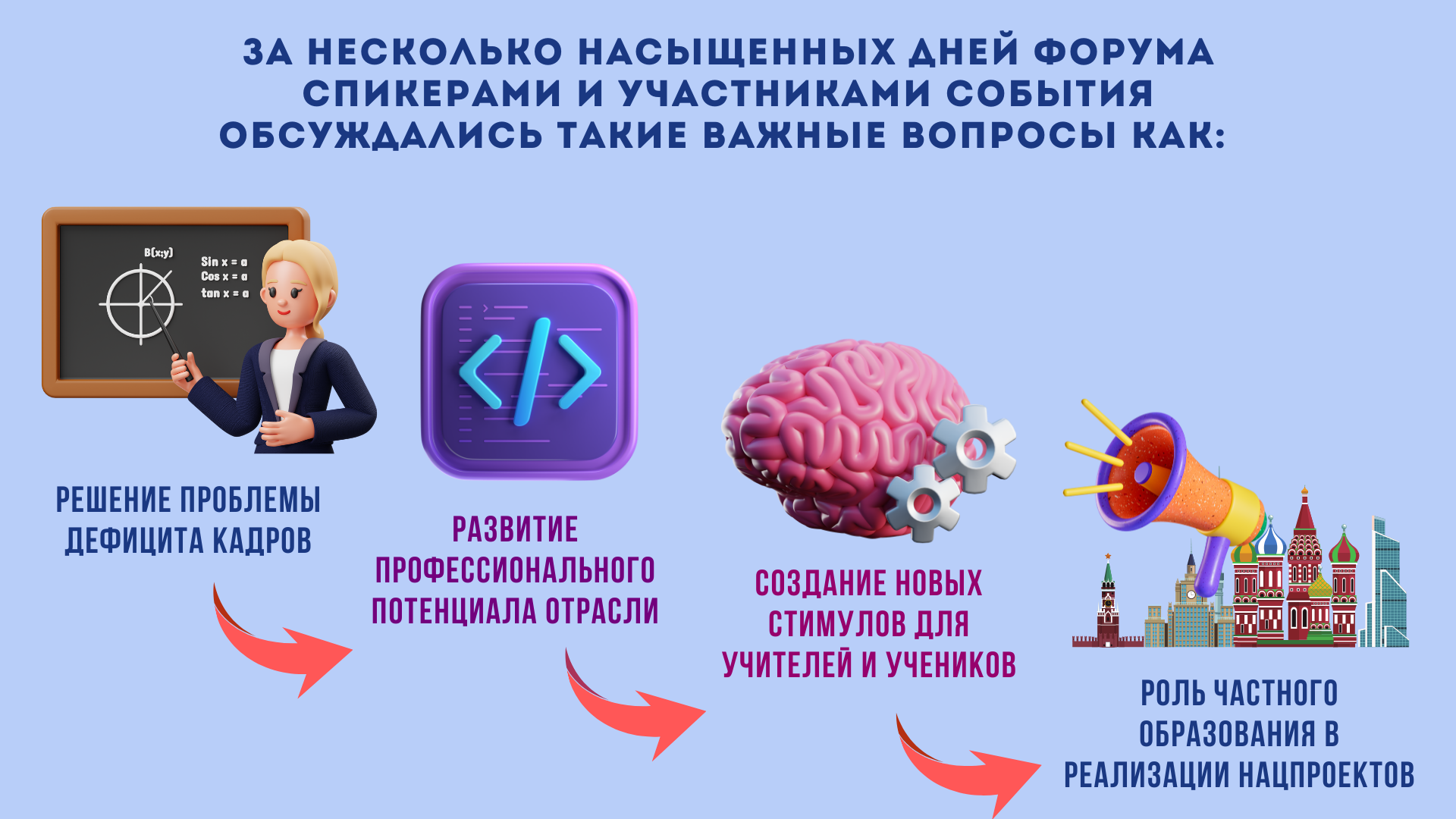 ЗА НЕСКОЛЬКО НАСЫЩЕННЫХ ДНЕЙ ФОРУМА СПИКЕРАМИ И УЧАСТНИКАМИ СОБЫТИЯ ОБСУЖДАЛИСЬ ТАКИЕ ВАЖНЫЕ ВОПРОСЫ КАК:

B(x;y)

Sin x = a
Cos x = a
tan x = a

РЕШЕНИЕ ПРОБЛЕМЫ ДЕФИЦИТА КАДРОВ

РАЗВИТИЕ ПРОФЕССИОНАЛЬНОГО ПОТЕНЦИАЛА ОТРАСЛИ

СОЗДАНИЕ НОВЫХ СТИМУЛОВ ДЛЯ УЧИТЕЛЕЙ И УЧЕНИКОВ

РОЛЬ ЧАСТНОГО ОБРАЗОВАНИЯ В РЕАЛИЗАЦИИ НАЦПРОЕКТОВ